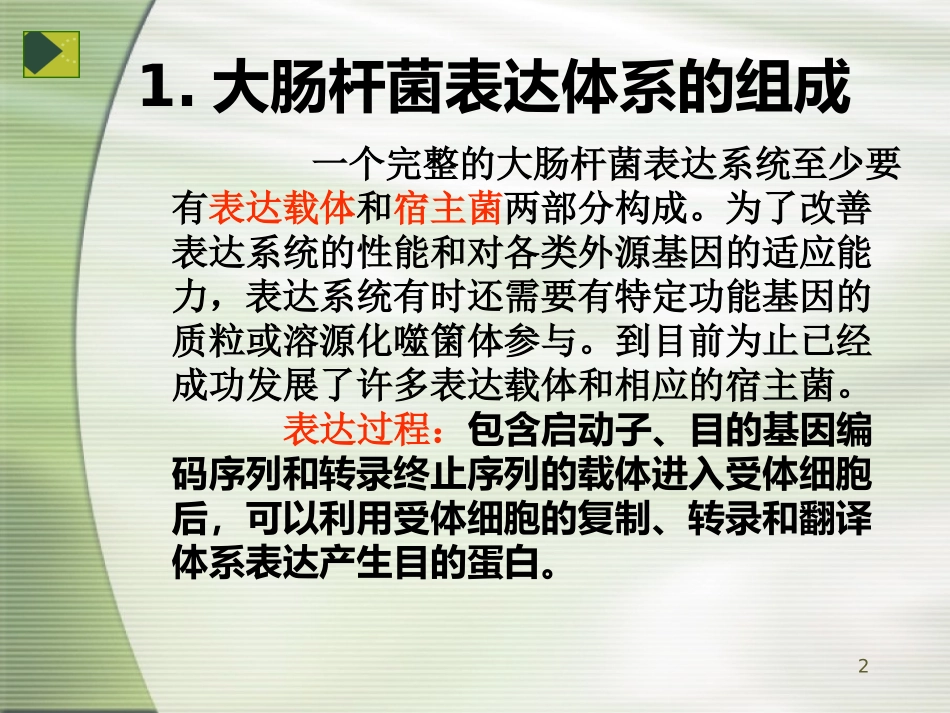 1. 大肠杆菌表达体系的组成

一个完整的大肠杆菌表达系统至少要有表达载体和宿主菌两部分构成。为了改善表达系统的性能和对各类外源基因的适应能力，表达系统有时还需要有特定功能基因的质粒或溶源化噬菌体参与。到目前为止已经成功发展了许多表达载体和相应的宿主菌。

表达过程：包含启动子、目的基因编码序列和转录终止序列的载体进入受体细胞后，可以利用受体细胞的复制、转录和翻译体系表达产生目的蛋白。

2